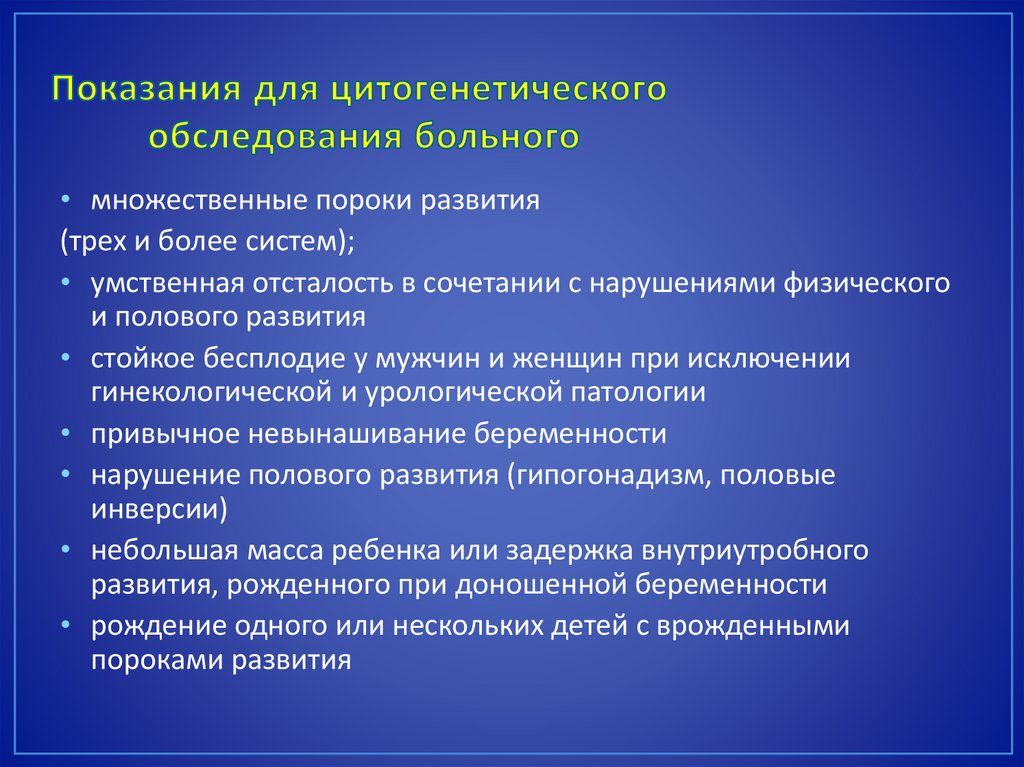 Показания для цитогенетического обследования больного

• множественные пороки развития
(трех и более систем);
• умственная отсталость в сочетании с нарушениями физического и полового развития
• стойкое бесплодие у мужчин и женщин при исключении гинекологической и урологической патологии
• привычное невынашивание беременности
• нарушение полового развития (гипогонадизм, половые инверсии)
• небольшая масса ребенка или задержка внутриутробного развития, рожденного при доношенной беременности
• рождение одного или нескольких детей с врожденными пороками развития